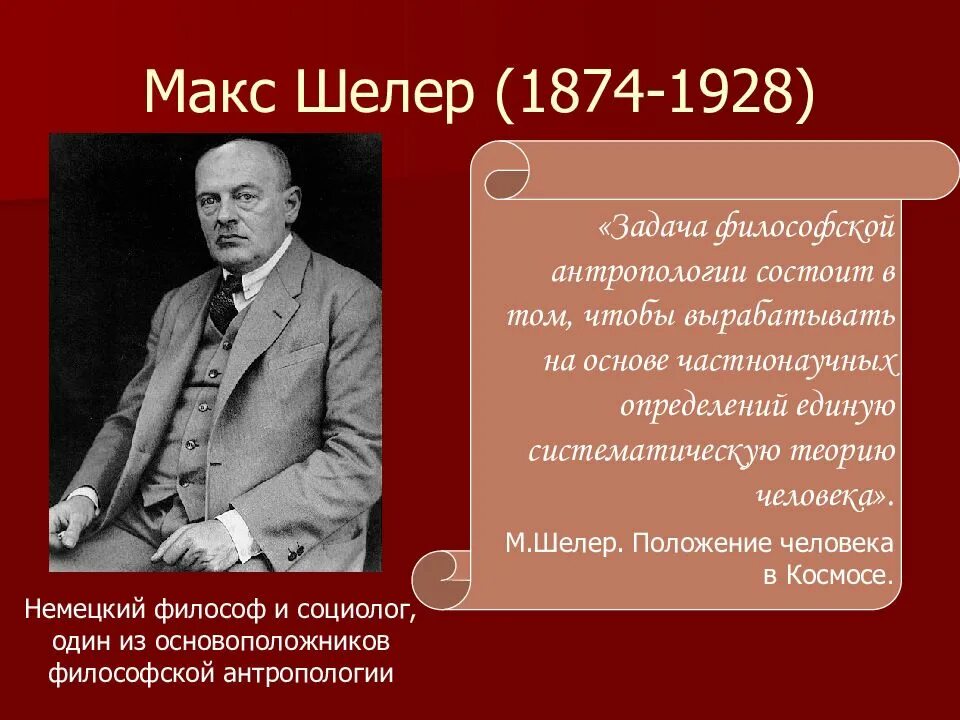 Макс Шелер (1874-1928)

«Задача философской антропологии состоит в том, чтобы вырабатывать на основе частнонаучных определений единую систематическую теорию человека».

М.Шелер. Положение человека в Космосе.

Немецкий философ и социолог, один из основоположников философской антропологии